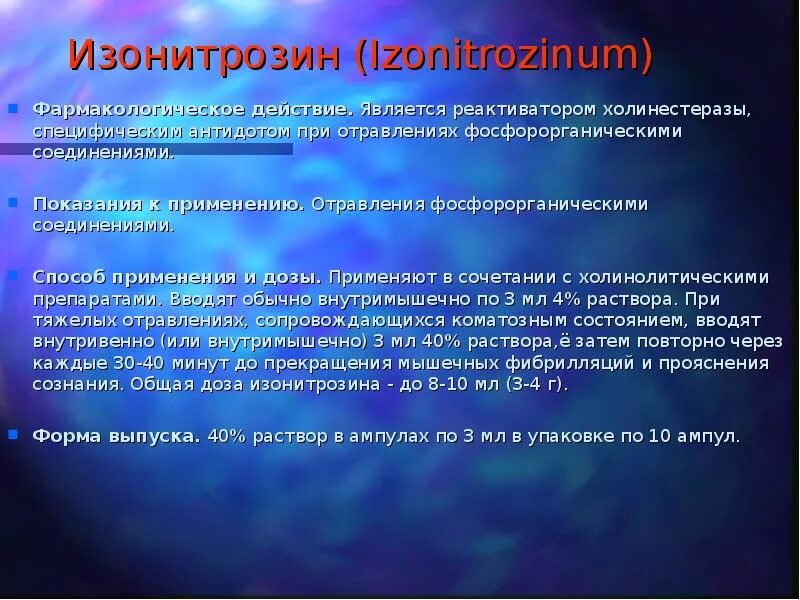 Изонитрозин (Izonitrozinum)

Фармакологическое действие. Является реактиватором холинестеразы, специфическим антидотом при отравлениях фосфорорганическими соединениями.

Показания к применению. Отравления фосфорорганическими соединениями.

Способ применения и дозы. Применяют в сочетании с холинолитическими препаратами. Вводят обычно внутримышечно по 3 мл 4% раствора. При тяжелых отравлениях, сопровождающихся коматозным состоянием, вводят внутривенно (или внутримышечно) 3 мл 40% раствора,ё затем повторно через каждые 30-40 минут до прекращения мышечных фибрилляций и прояснения сознания. Общая доза изонитрозина - до 8-10 мл (3-4 г).

Форма выпуска. 40% раствор в ампулах по 3 мл в упаковке по 10 ампул.